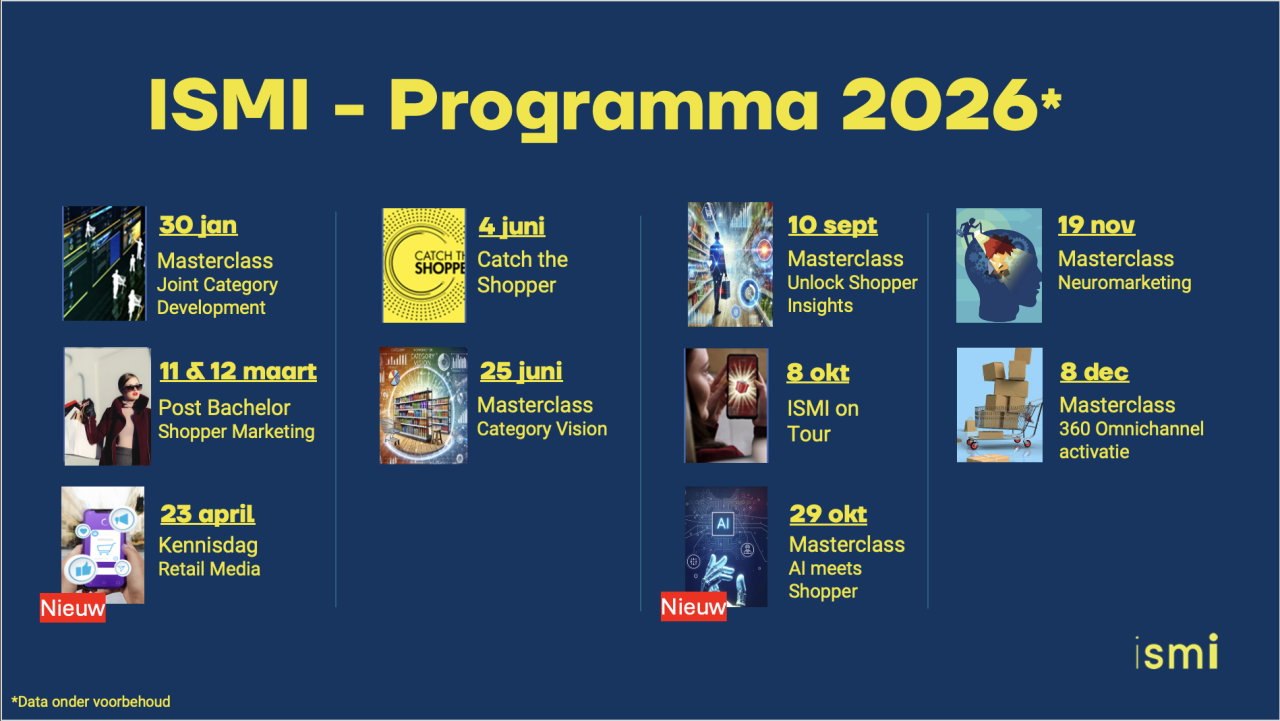 ISMI - Programma 2026*

30 jan
Masterclass
Joint Category Development

11 & 12 maart
Post Bachelor
Shopper Marketing

23 april
Kennisdag
Retail Media

Nieuw

CATCH TH
SHOPPE

4 juni
Catch the Shopper

CATEGORY VISION

25 juni
Masterclass
Category Vision

10 sept
Masterclass
Unlock Shopper Insights

8 okt
ISMI on Tour

AI

29 okt
Masterclass
AI meets Shopper

Nieuw

19 nov
Masterclass
Neuromarketing

8 dec
Masterclass
360 Omnichannel activatie

ismi

*Data onder voorbehoud